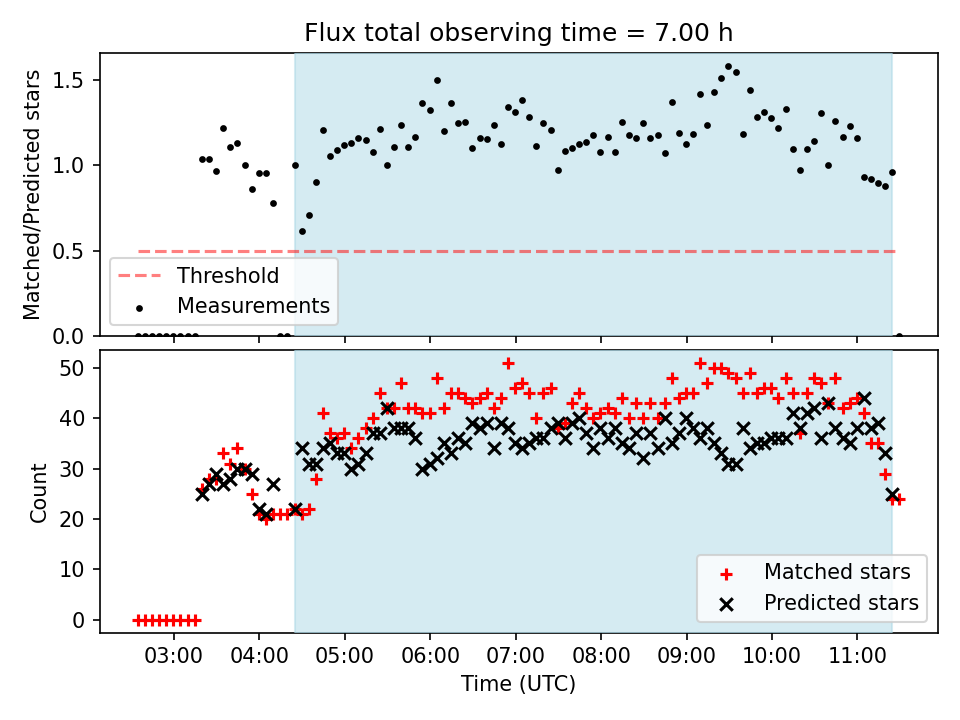 Flux total observing time = 7.00 h

Matched/Predicted stars

1.5
1.0
0.5
0.0

Threshold
Measurements

Count

50
40
30
20
10
0

Matched stars
Predicted stars

03:00 04:00 05:00 06:00 07:00 08:00 09:00 10:00 11:00

Time (UTC)